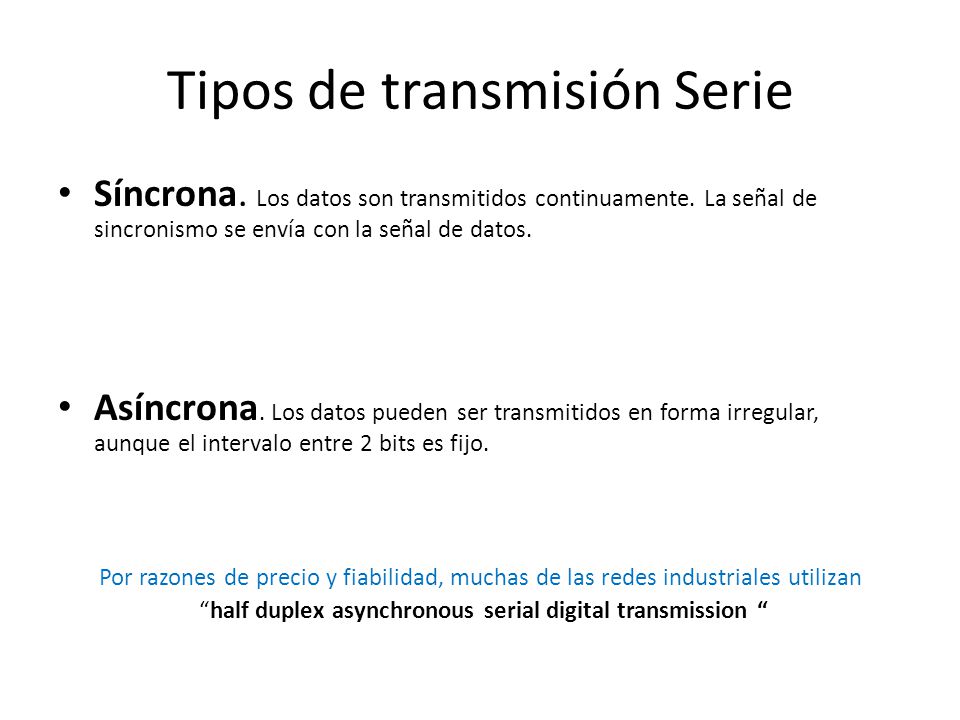 Tipos de transmisión Serie

• Síncrona. Los datos son transmitidos continuamente. La señal de sincronismo se envía con la señal de datos.

• Asíncrona. Los datos pueden ser transmitidos en forma irregular, aunque el intervalo entre 2 bits es fijo.

Por razones de precio y fiabilidad, muchas de las redes industriales utilizan “half duplex asynchronous serial digital transmission “